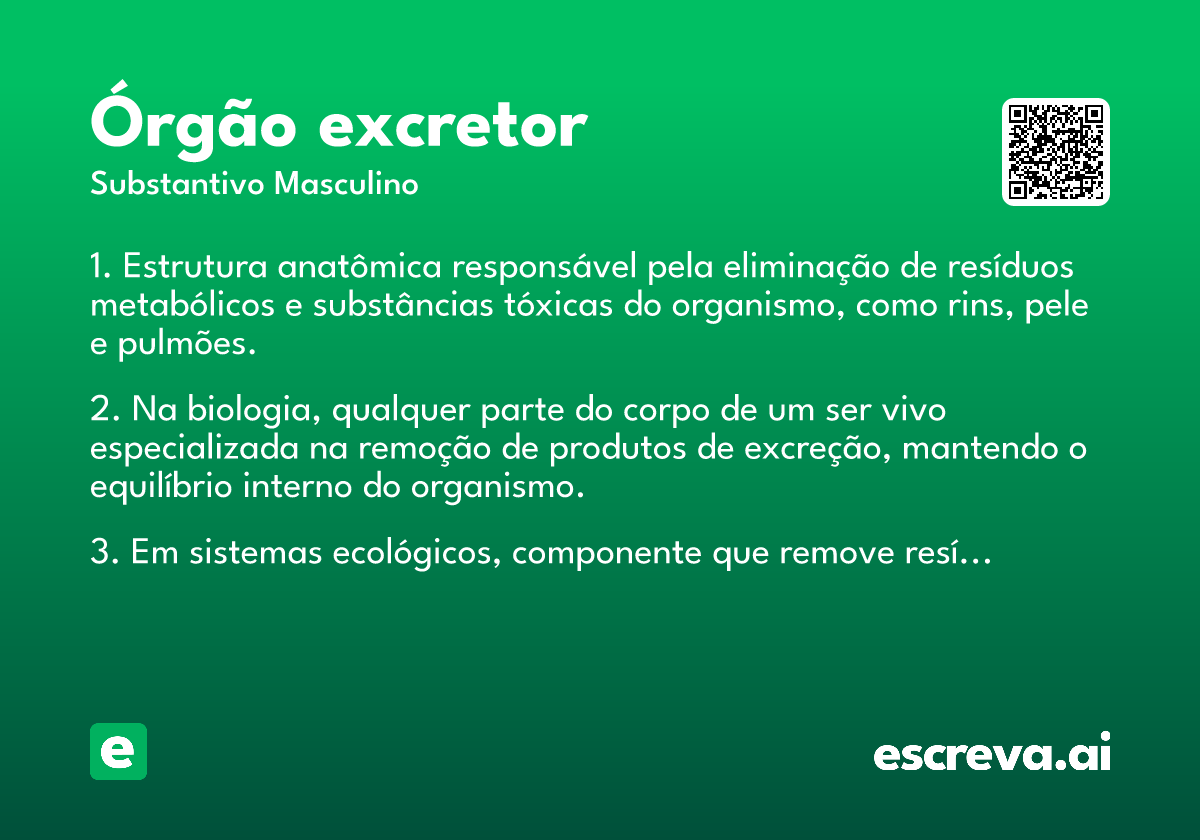 Órgão excretor

Substantivo Masculino

1. Estrutura anatômica responsável pela eliminação de resíduos metabólicos e substâncias tóxicas do organismo, como rins, pele e pulmões.

2. Na biologia, qualquer parte do corpo de um ser vivo especializada na remoção de produtos de excreção, mantendo o equilíbrio interno do organismo.

3. Em sistemas ecológicos, componente que remove resí...

e

escreva.ai